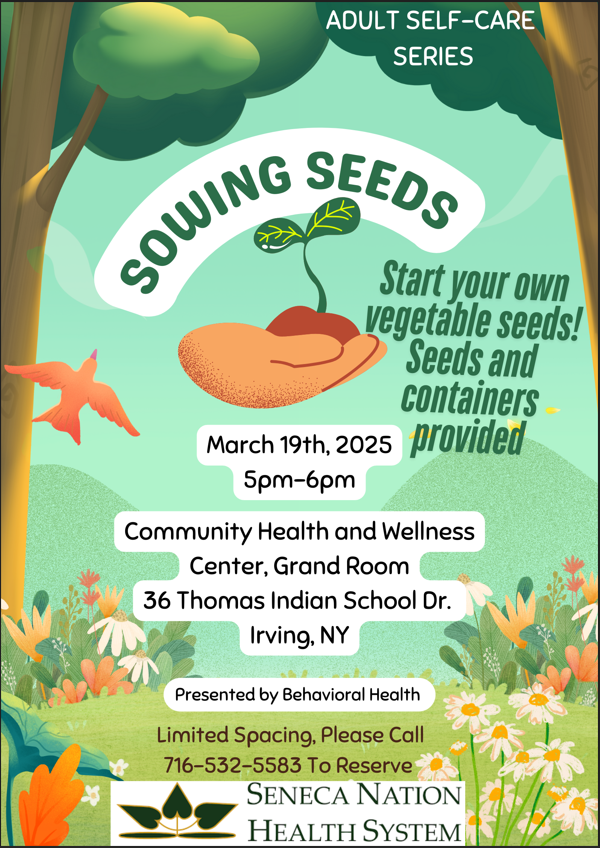 ADULT SELF-CARE SERIES

SOWING SEEDS

Start your own vegetable seeds! Seeds and containers provided

March 19th, 2025
5pm-6pm

Community Health and Wellness Center, Grand Room
36 Thomas Indian School Dr.
Irving, NY

Presented by Behavioral Health

Limited Spacing, Please Call 716-532-5583 To Reserve

SENECA NATION HEALTH SYSTEM